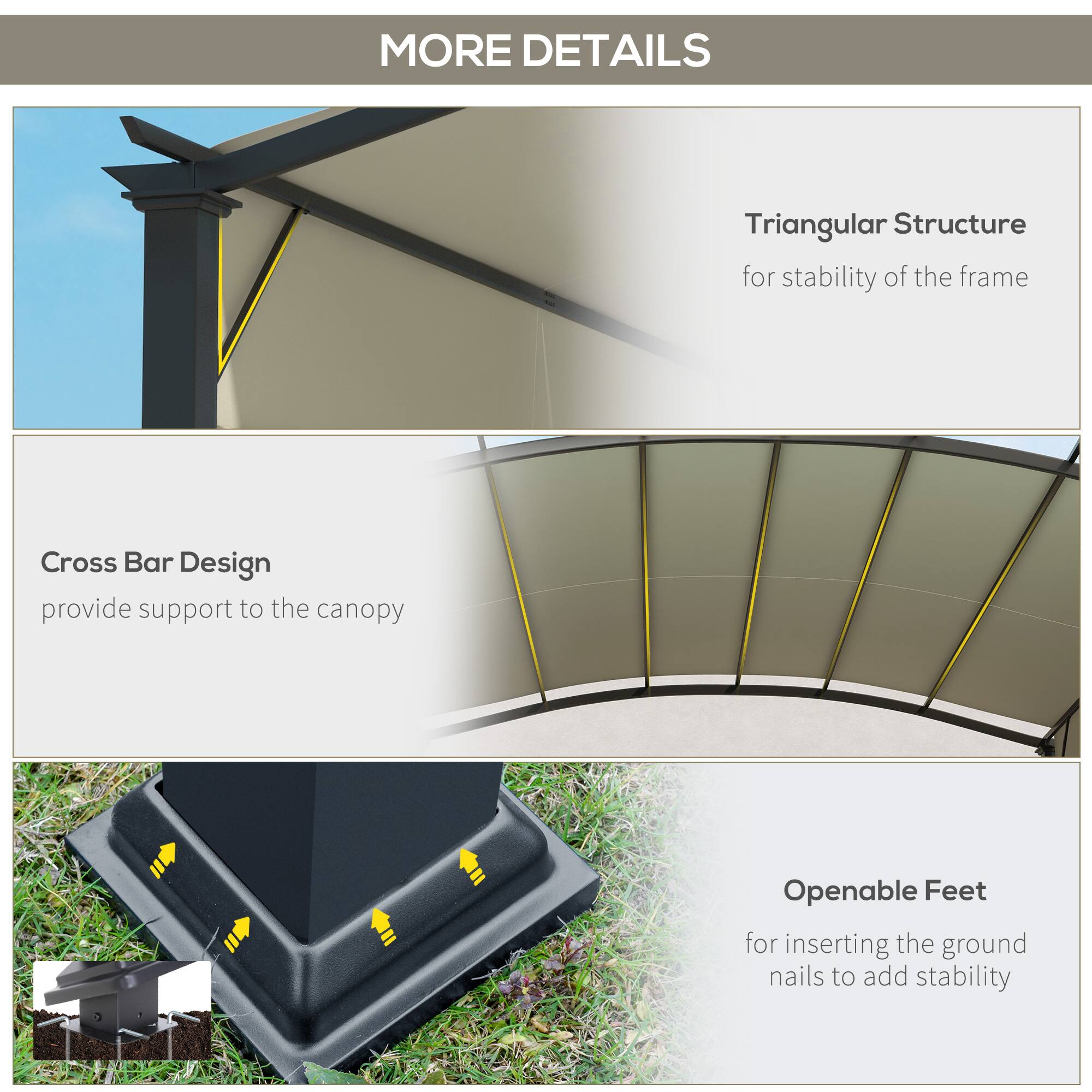 MORE DETAILS

Triangular Structure

for stability of the frame

Cross Bar Design

provide support to the canopy

Openable Feet

for inserting the ground nails to add stability